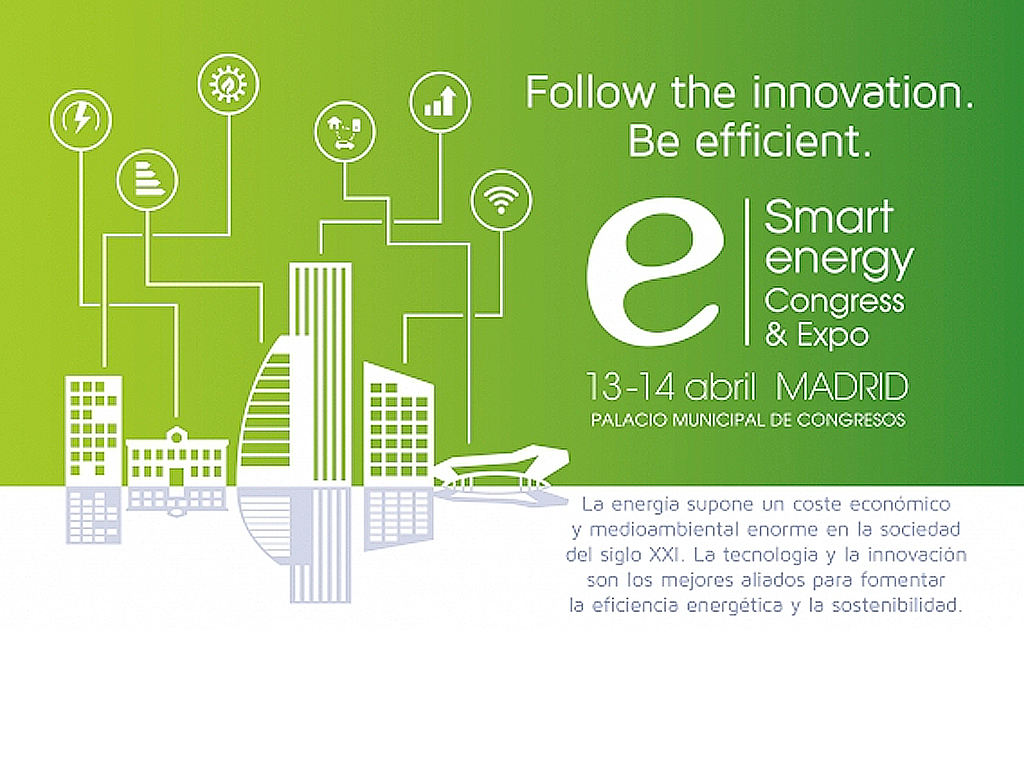 Follow the innovation.
Be efficient.

e Smart energy Congress & Expo

13-14 abril MADRID
PALACIO MUNICIPAL DE CONGRESOS

La energia supone un coste económico y medioambiental enorme en la sociedad del siglo XXI. La tecnologia y la innovación son los mejores aliados para fomentar la eficiencia energética y la sostenibilidad.